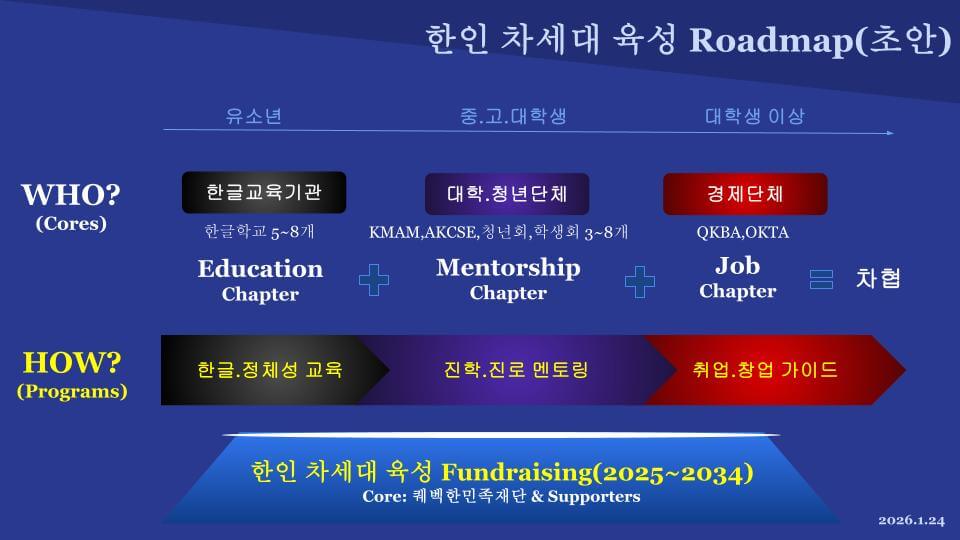 한인 차세대 육성 Roadmap(초안)

유소년

중.고.대학생

대학생 이상

WHO?
(Cores)

한글교육기관

한글학교 5~8개

Education
Chapter

대학.청년단체

KMAM,AKCSE,청년회,학생회 3~8개

Mentorship
Chapter

경제단체

QKBA,OKTA

Job
Chapter

차협

HOW?
(Programs)

한글.정체성 교육

진학.진로 멘토링

취업.창업 가이드

한인 차세대 육성 Fundraising(2025~2034)
Core: 퀘벡한민족재단 & Supporters

2026.1.24